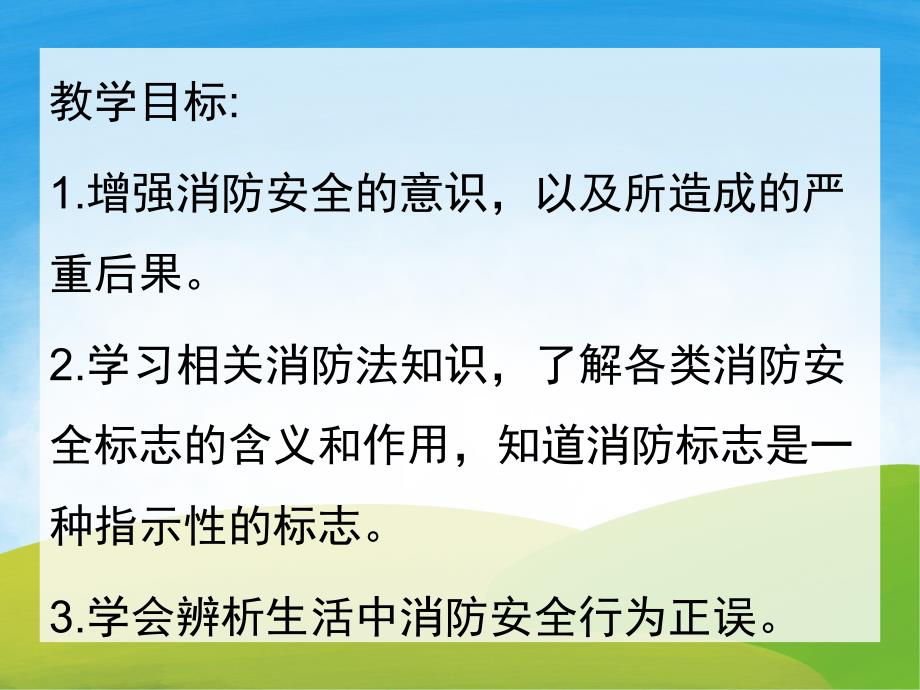 教学目标:

1.增强消防安全的意识，以及所造成的严重后果。

2.学习相关消防法知识，了解各类消防安全标志的含义和作用，知道消防标志是一种指示性的标志。

3.学会辨析生活中消防安全行为正误。